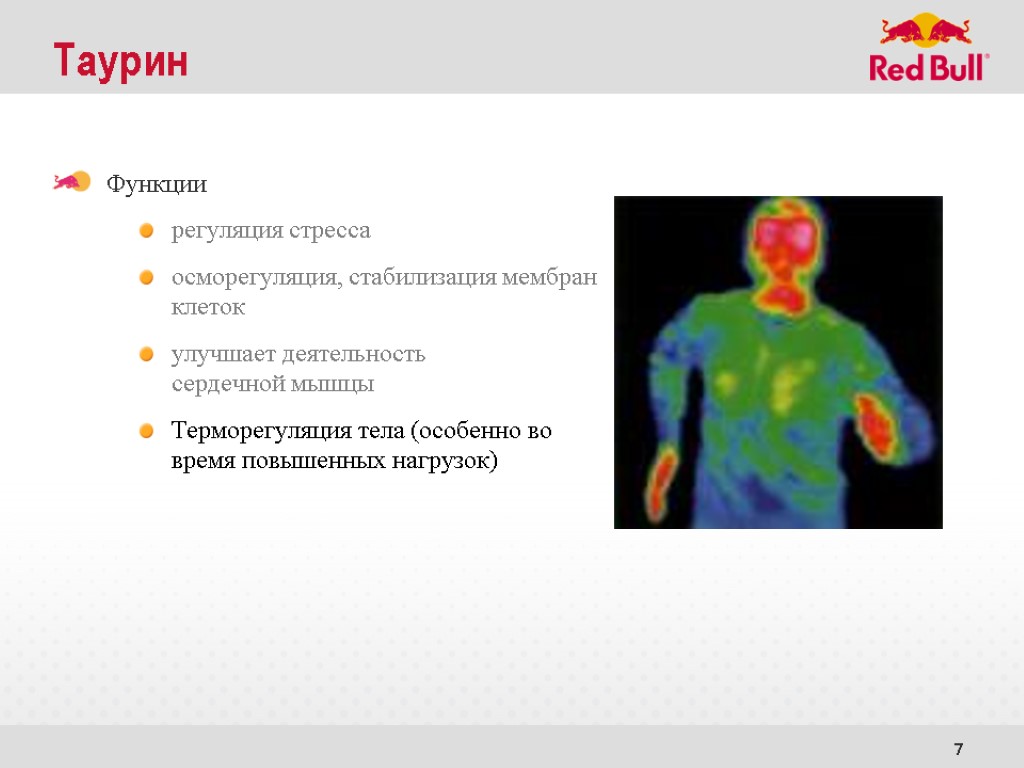 Таурин

Red Bull

Функции

регуляция стресса

осморегуляция, стабилизация мембран клеток

улучшает деятельность сердечной мышцы

Терморегуляция тела (особенно во время повышенных нагрузок)

7